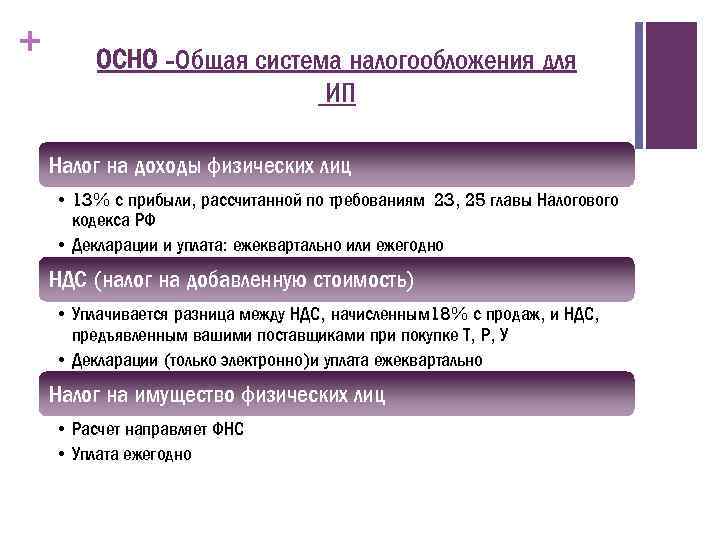 +

ОСНО -Общая система налогообложения для ИП

Налог на доходы физических лиц

• 13% с прибыли, рассчитанной по требованиям 23, 25 главы Налогового кодекса РФ
• Декларации и уплата: ежеквартально или ежегодно

НДС (налог на добавленную стоимость)

• Уплачивается разница между НДС, начисленным18% с продаж, и НДС, предъявленным вашими поставщиками при покупке Т, Р, У
• Декларации (только электронно)и уплата ежеквартально

Налог на имущество физических лиц

• Расчет направляет ФНС
• Уплата ежегодно